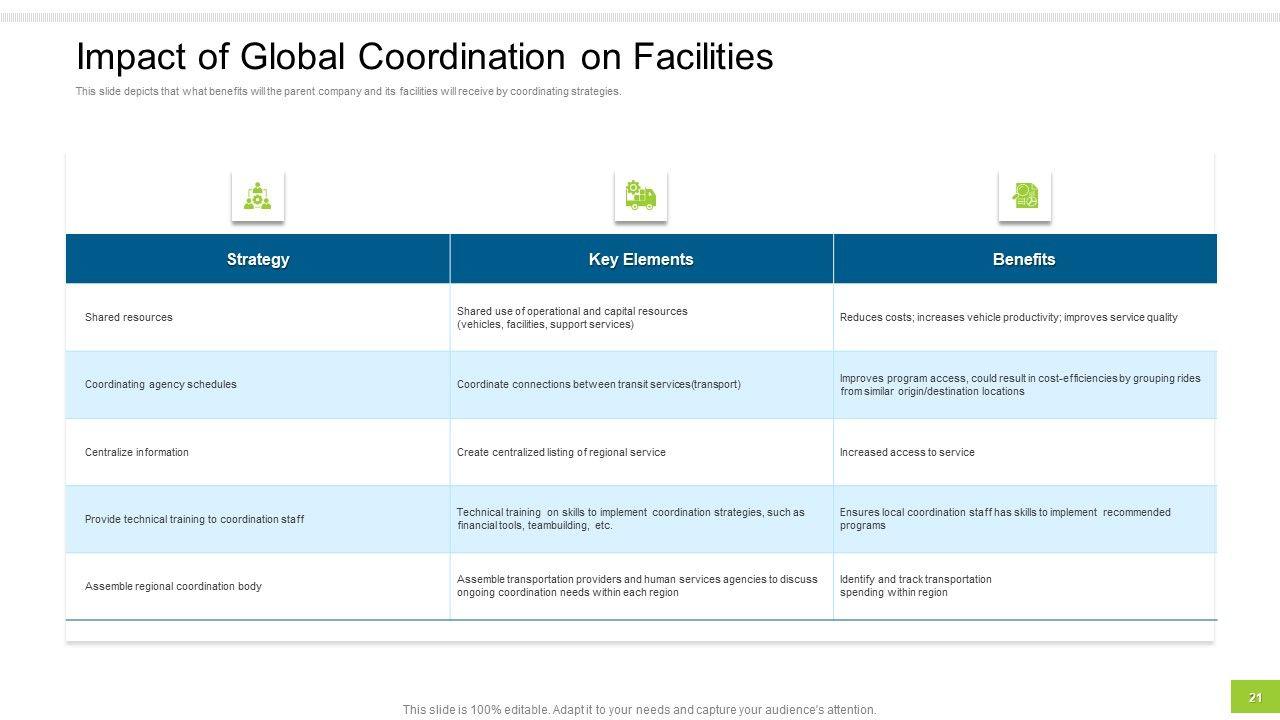 Impact of Global Coordination on Facilities

This slide depicts that what benefits will the parent company and its facilities will receive by coordinating strategies.

| Strategy | Key Elements | Benefits |
|---|---|---|
| Shared resources | Shared use of operational and capital resources (vehicles, facilities, support services) | Reduces costs; increases vehicle productivity; improves service quality |
| Coordinating agency schedules | Coordinate connections between transit services(transport) | Improves program access, could result in cost-efficiencies by grouping rides from similar origin/destination locations |
| Centralize information | Create centralized listing of regional service | Increased access to service |
| Provide technical training to coordination staff | Technical training on skills to implement coordination strategies, such as financial tools, teambuilding, etc. | Ensures local coordination staff has skills to implement recommended programs |
| Assemble regional coordination body | Assemble transportation providers and human services agencies to discuss ongoing coordination needs within each region | Identify and track transportation spending within region |

This slide is 100% editable. Adapt it to your needs and capture your audience's attention.

21